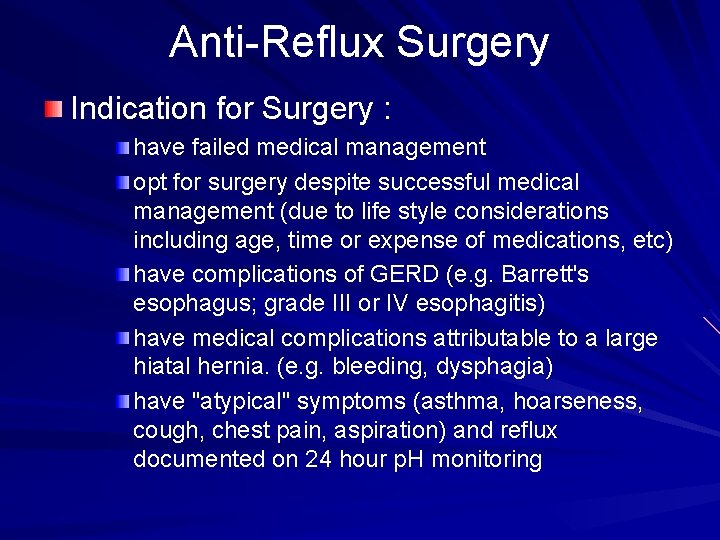 Anti-Reflux Surgery

Indication for Surgery :

have failed medical management

opt for surgery despite successful medical management (due to life style considerations including age, time or expense of medications, etc)

have complications of GERD (e.g. Barrett's esophagus; grade III or IV esophagitis)

have medical complications attributable to a large hiatal hernia. (e.g. bleeding, dysphagia)

have "atypical" symptoms (asthma, hoarseness, cough, chest pain, aspiration) and reflux documented on 24 hour pH monitoring